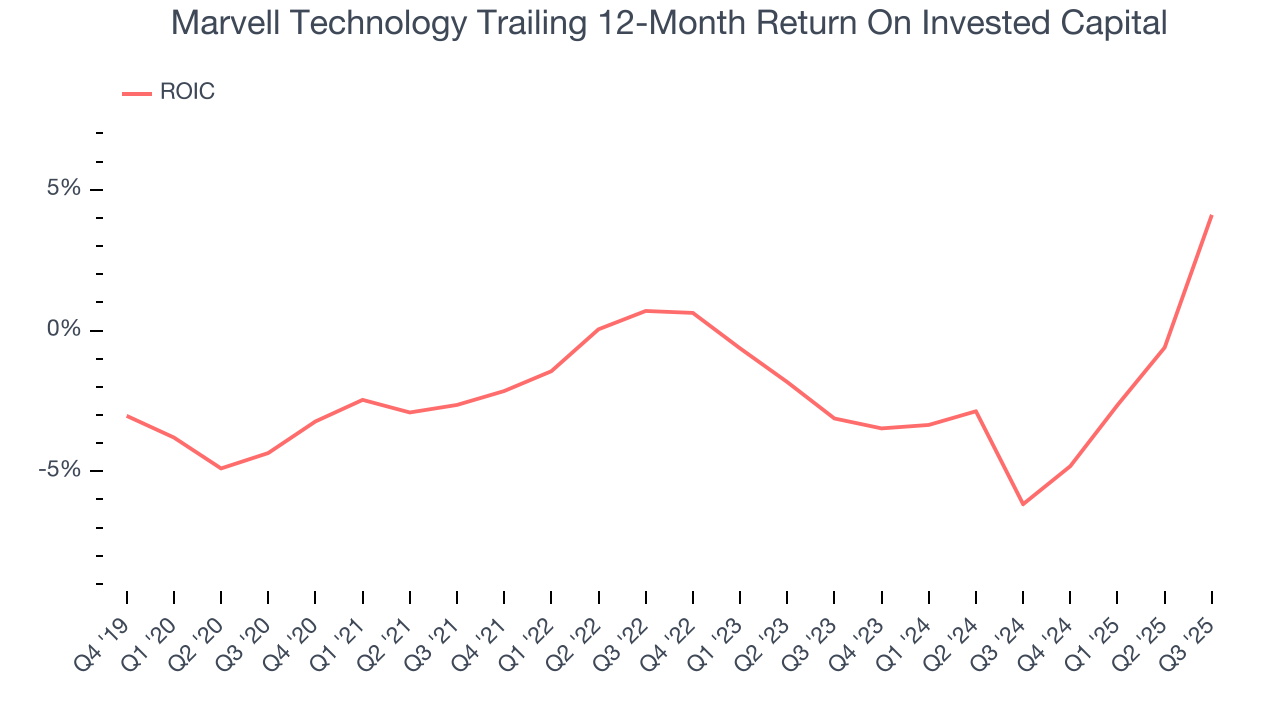 Marvell Technology Trailing 12-Month Return On Invested Capital

ROIC

5%
0%
-5%

Q4 '19
Q1 '20
Q2 '20
Q3 '20
Q4 '20
Q1 '21
Q2 '21
Q3 '21
Q4 '21
Q1 '22
Q2 '22
Q3 '22
Q4 '22
Q1 '23
Q2 '23
Q3 '23
Q4 '23
Q1 '24
Q2 '24
Q3 '24
Q4 '24
Q1 '25
Q2 '25
Q3 '25